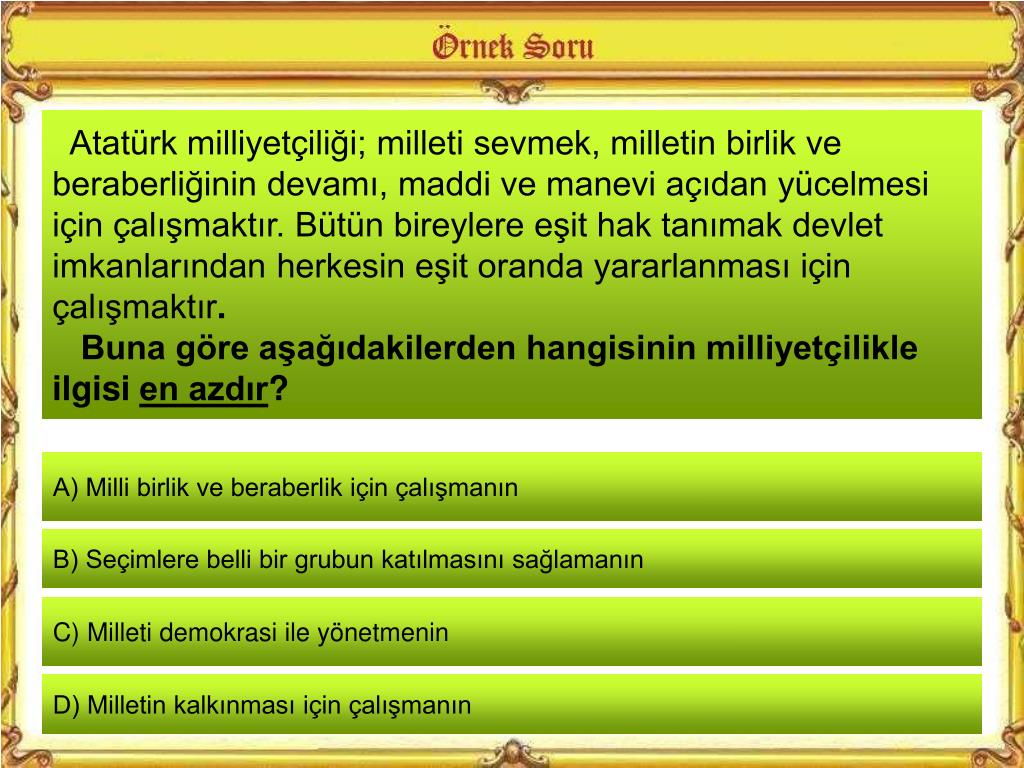 Örnek Soru

Atatürk milliyetçiliği; milleti sevmek, milletin birlik ve beraberliğinin devamı, maddi ve manevi açıdan yücelmesi için çalışmaktır. Bütün bireylere eşit hak tanımak devlet imkanlarından herkesin eşit oranda yararlanması için çalışmaktır.

Buna göre aşağıdakilerden hangisinin milliyetçilikle ilgisi en azdır?

A) Milli birlik ve beraberlik için çalışmanın

B) Seçimlere belli bir grubun katılmasını sağlamanın

C) Milleti demokrasi ile yönetmenin

D) Milletin kalkınması için çalışmanın